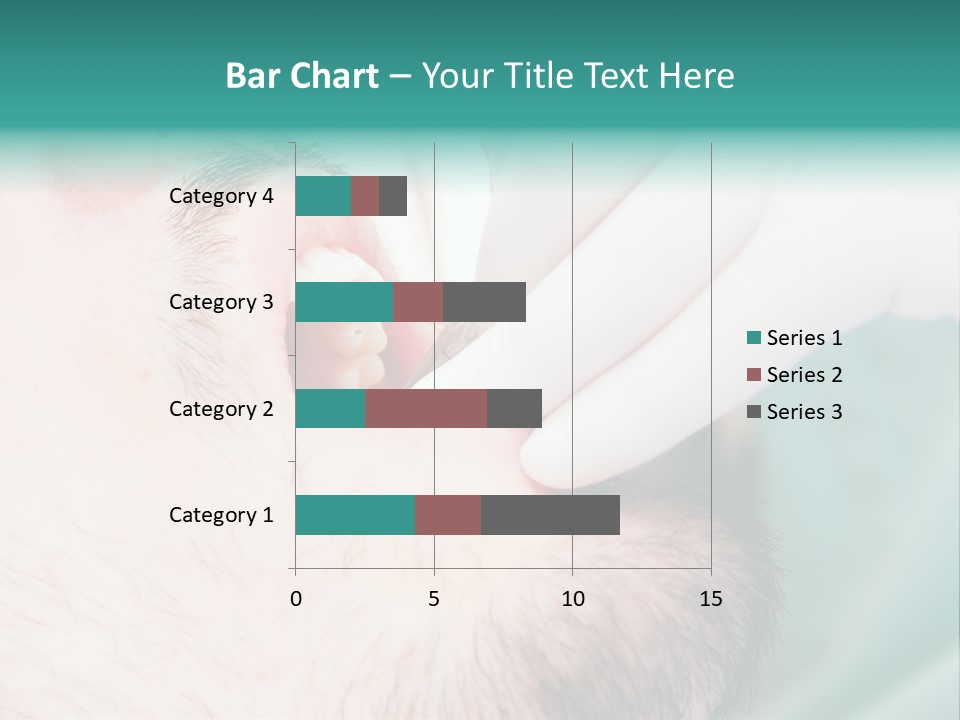 Bar Chart – Your Title Text Here

Category 4
Category 3
Category 2
Category 1

0
5
10
15

Series 1
Series 2
Series 3